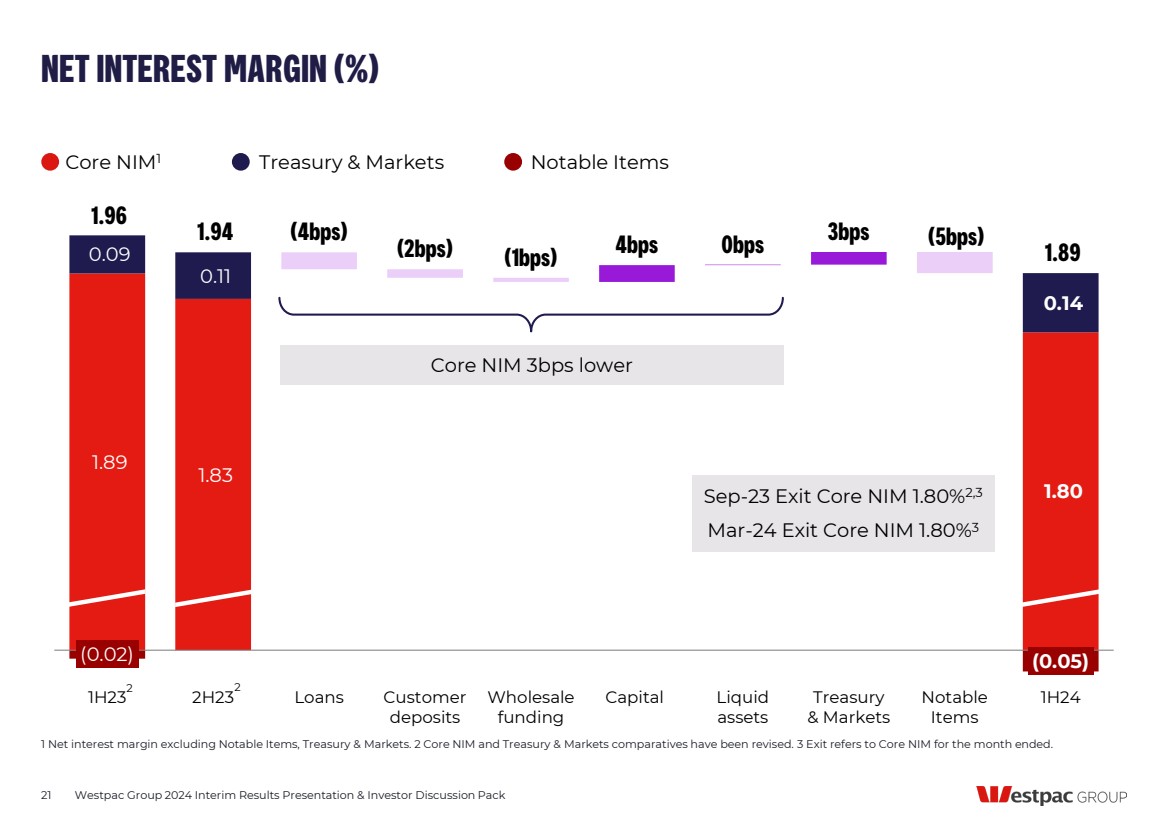 NET INTEREST MARGIN (%)

Core NIM$^1$ Treasury & Markets Notable Items

1.96
0.09
1.89
(0.02)

1.94
0.11
1.83

(4bps)
(2bps)
(1bps)
4bps
0bps
3bps
(5bps)

1.89
0.14
1.80
(0.05)

Core NIM 3bps lower

Sep-23 Exit Core NIM 1.80%$^{2,3}$
Mar-24 Exit Core NIM 1.80%$^3$

1H23$^2$ 2H23$^2$ Loans Customer deposits Wholesale funding Capital Liquid assets Treasury & Markets Notable Items 1H24

1 Net interest margin excluding Notable Items, Treasury & Markets. 2 Core NIM and Treasury & Markets comparatives have been revised. 3 Exit refers to Core NIM for the month ended.

21 Westpac Group 2024 Interim Results Presentation & Investor Discussion Pack

Westpac GROUP